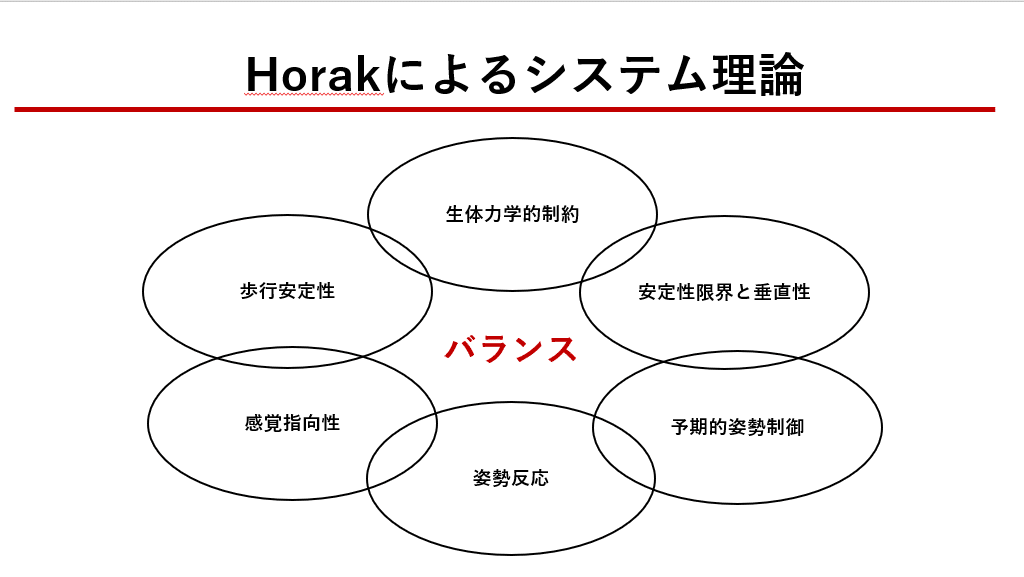 Horakによるシステム理論

生体力学的制約

歩行安定性

安定性限界と垂直性

バランス

感覚指向性

予期的姿勢制御

姿勢反応